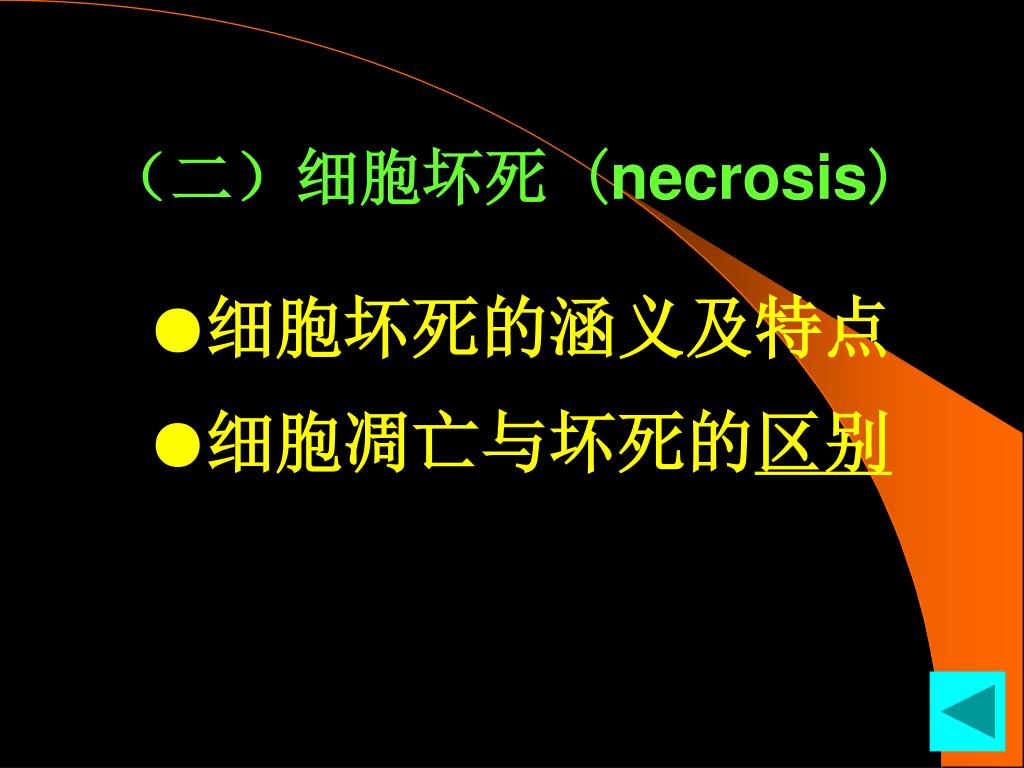 （二）细胞坏死（necrosis）

●细胞坏死的涵义及特点

●细胞凋亡与坏死的区别